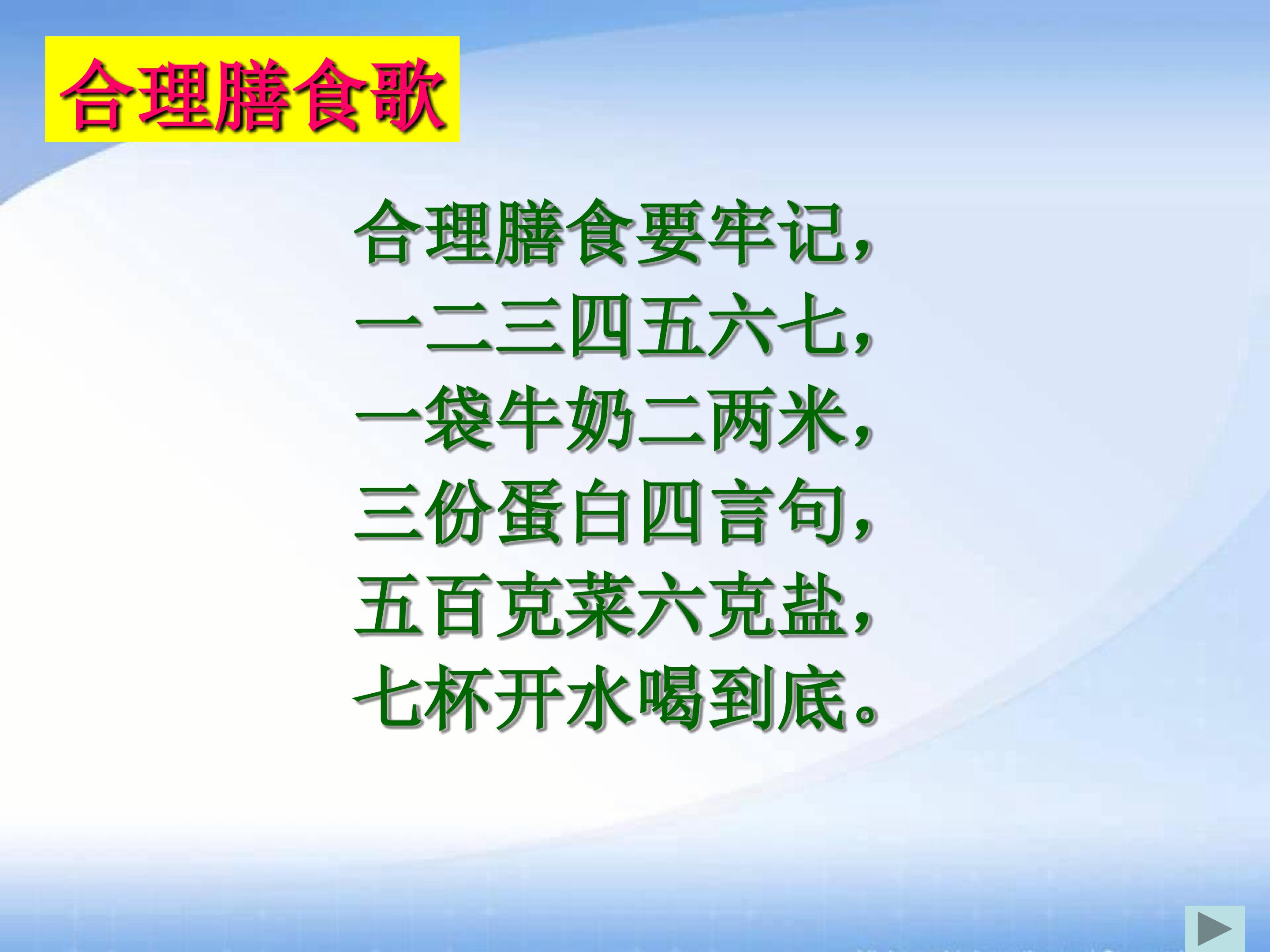 合理膳食歌

合理膳食要牢记，
一二三四五六七，
一袋牛奶二两米，
三份蛋白四言句，
五百克菜六克盐，
七杯开水喝到底。